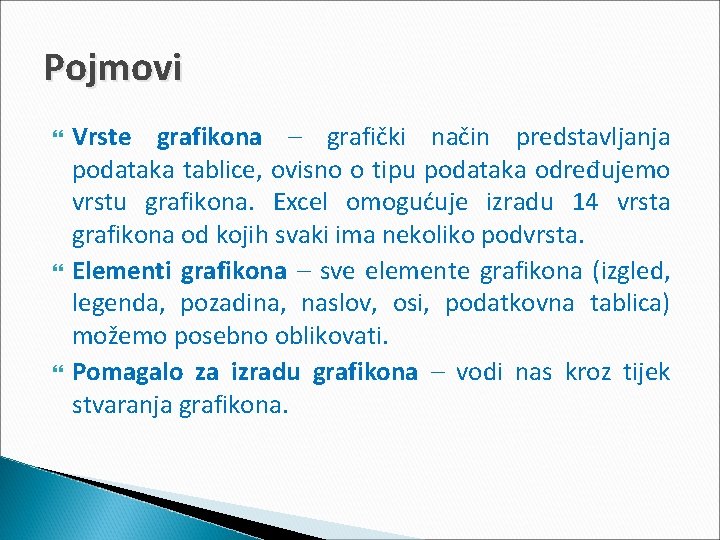 Pojmovi

Vrste grafikona – grafički način predstavljanja podataka tablice, ovisno o tipu podataka određujemo vrstu grafikona. Excel omogućuje izradu 14 vrsta grafikona od kojih svaki ima nekoliko podvrsta.

Elementi grafikona – sve elemente grafikona (izgled, legenda, pozadina, naslov, osi, podatkovna tablica) možemo posebno oblikovati.

Pomagalo za izradu grafikona – vodi nas kroz tijek stvaranja grafikona.